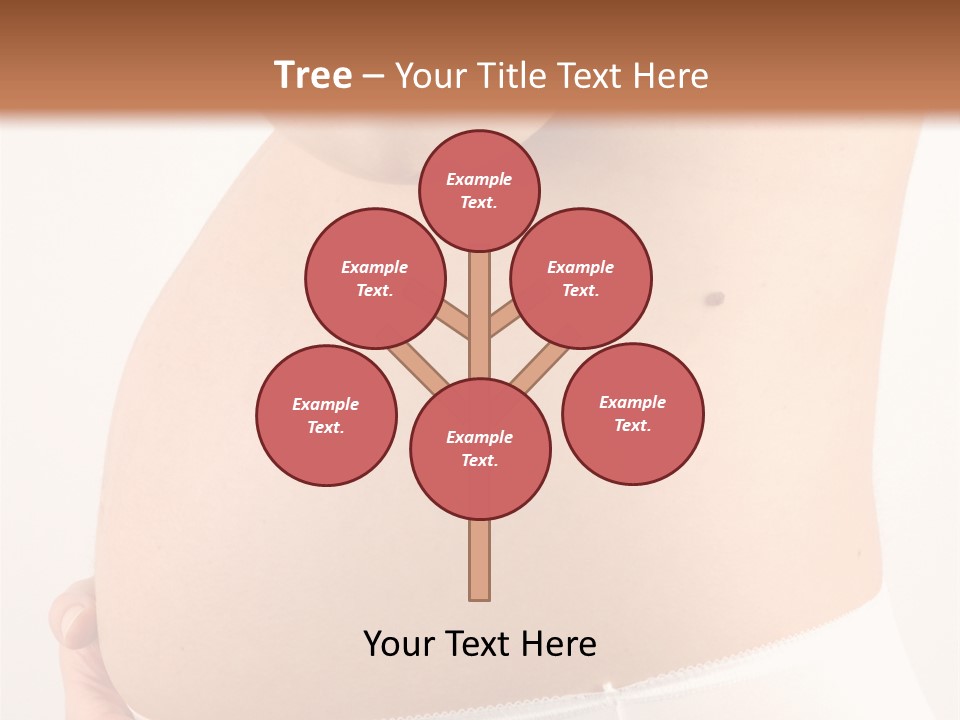 Tree – Your Title Text Here

Example Text.

Example Text.

Example Text.

Example Text.

Example Text.

Example Text.

Your Text Here